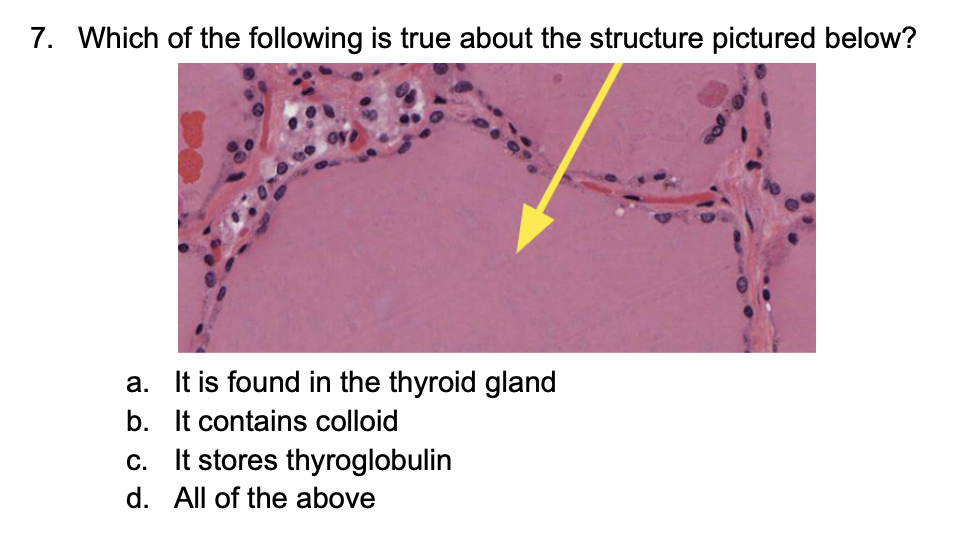 7. Which of the following is true about the structure pictured below?

a. It is found in the thyroid gland
b. It contains colloid
c. It stores thyroglobulin
d. All of the above